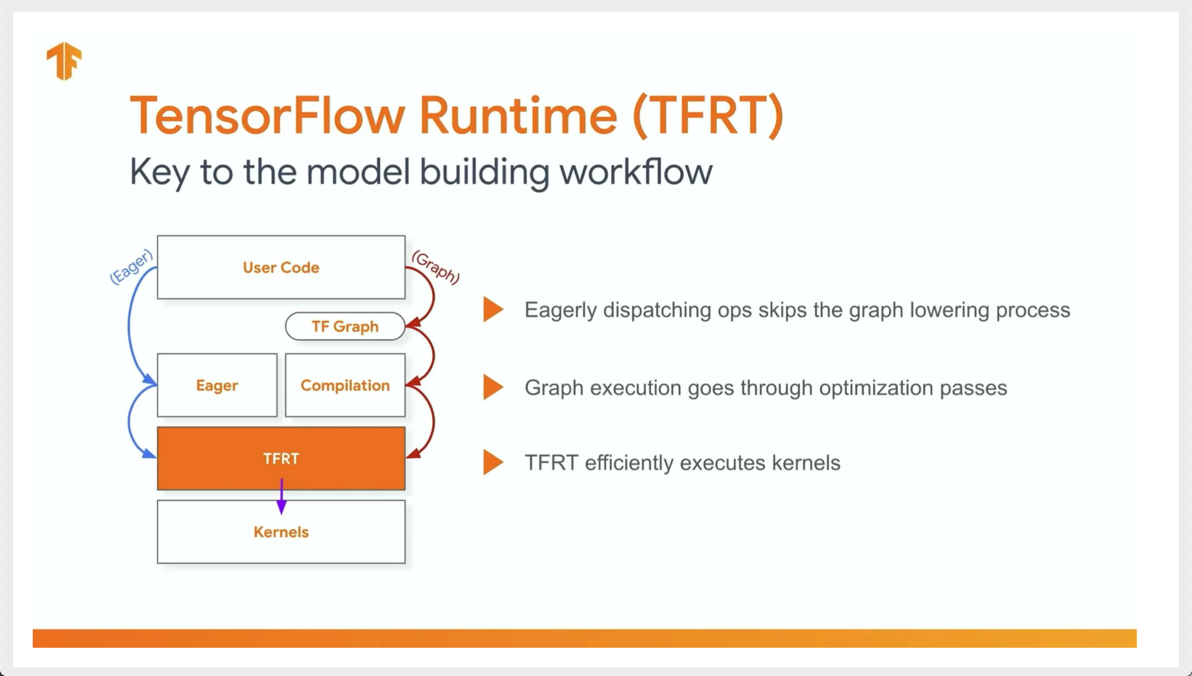 TensorFlow Runtime (TFRT)
Key to the model building workflow

(Eager)
User Code
(Graph)
TF Graph
Eager
Compilation
TFRT
Kernels

Eagerly dispatching ops skips the graph lowering process

Graph execution goes through optimization passes

TFRT efficiently executes kernels